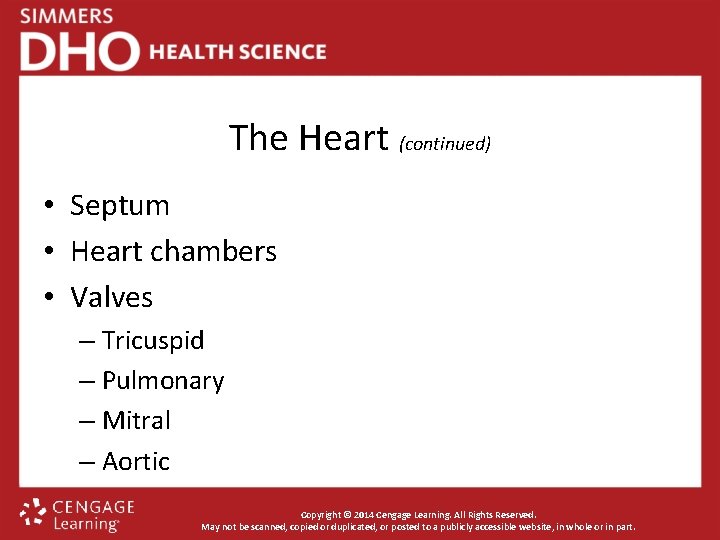 SIMMERS
DHO HEALTH SCIENCE

The Heart (continued)

• Septum
• Heart chambers
• Valves
– Tricuspid
– Pulmonary
– Mitral
– Aortic

CENGAGE Learning

Copyright © 2014 Cengage Learning. All Rights Reserved.
May not be scanned, copied or duplicated, or posted to a publicly accessible website, in whole or in part.